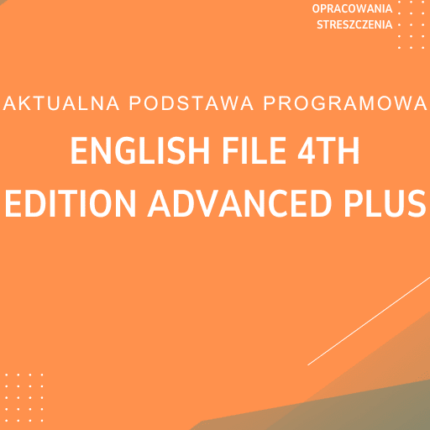 OPRACOWANIA
STRESZCZENIA

AKTUALNA PODSTAWA PROGRAMOWA

ENGLISH FILE 4TH EDITION ADVANCED PLUS